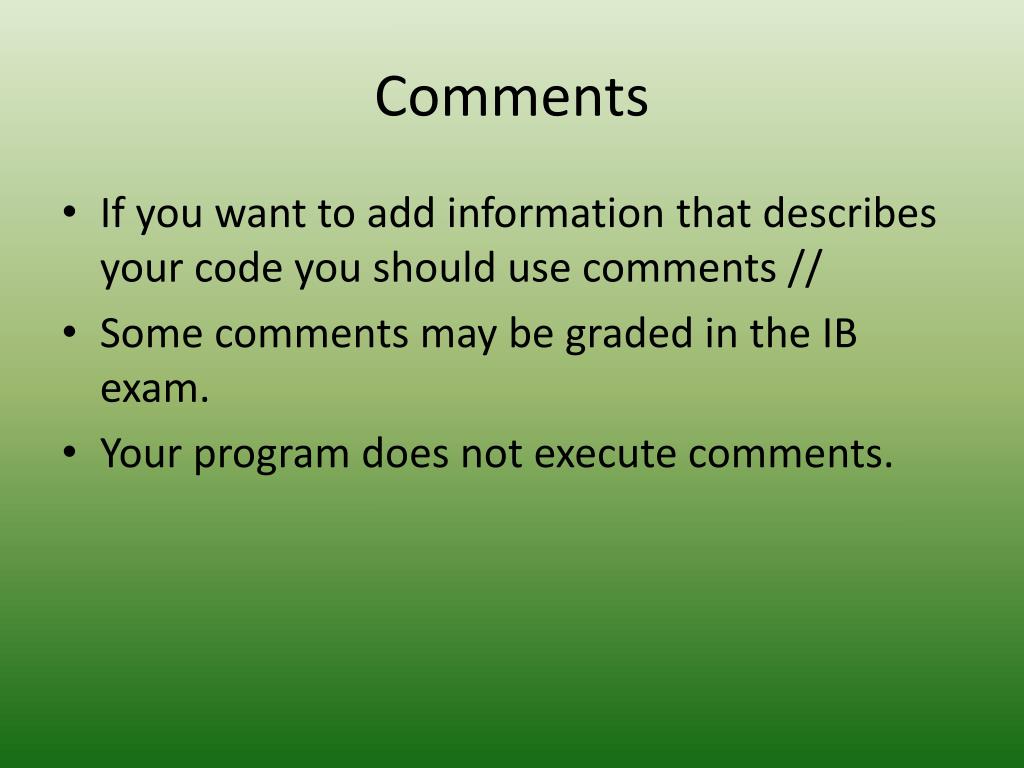 Comments

• If you want to add information that describes your code you should use comments //
• Some comments may be graded in the IB exam.
• Your program does not execute comments.